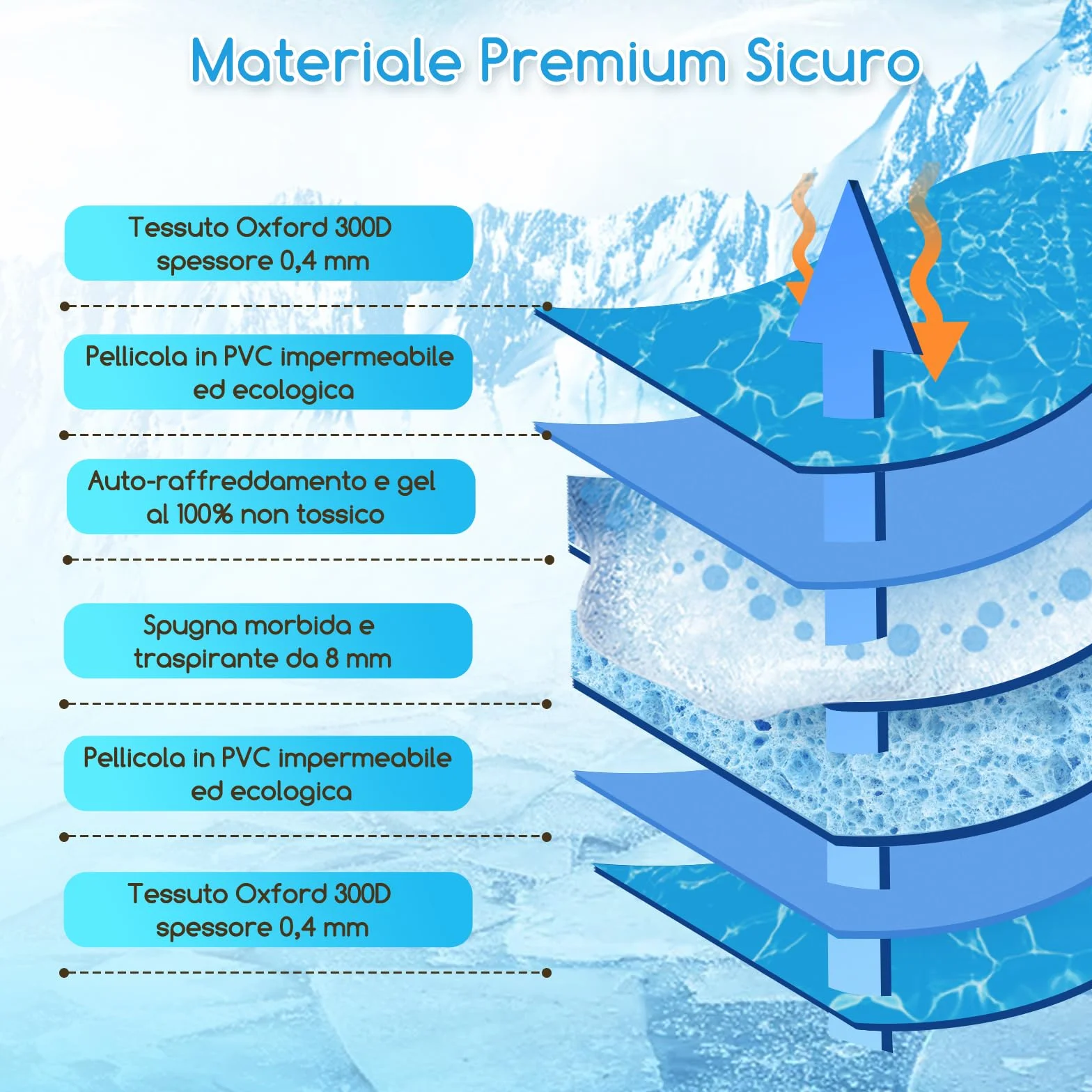 Materiale Premium Sicuro

Tessuto Oxford 300D spessore 0,4 mm

Pellicola in PVC impermeabile ed ecologica

Auto-raffreddamento e gel al 100% non tossico

Spugna morbida e traspirante da 8 mm

Pellicola in PVC impermeabile ed ecologica

Tessuto Oxford 300D spessore 0,4 mm